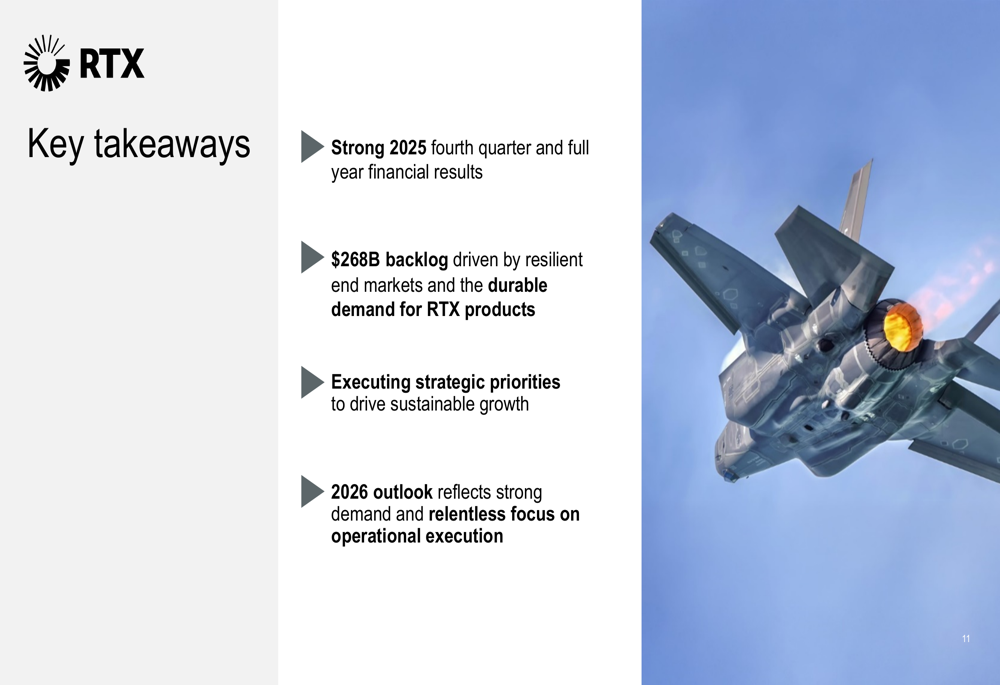 RTX

Key takeaways

Strong 2025 fourth quarter and full year financial results

$268B backlog driven by resilient end markets and the durable demand for RTX products

Executing strategic priorities to drive sustainable growth

2026 outlook reflects strong demand and relentless focus on operational execution

11